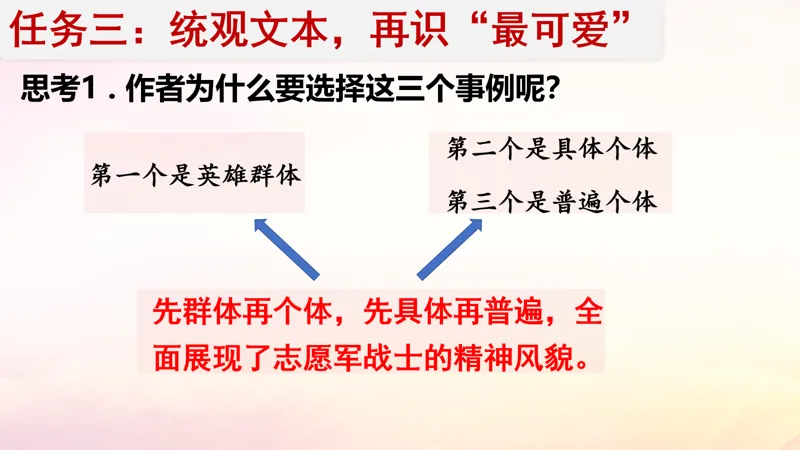 任务三：统观文本，再识“最可爱”

思考1．作者为什么要选择这三个事例呢？

第一个是英雄群体

第二个是具体个体

第三个是普遍个体

先群体再个体，先具体再普遍，全面展现了志愿军战士的精神风貌。